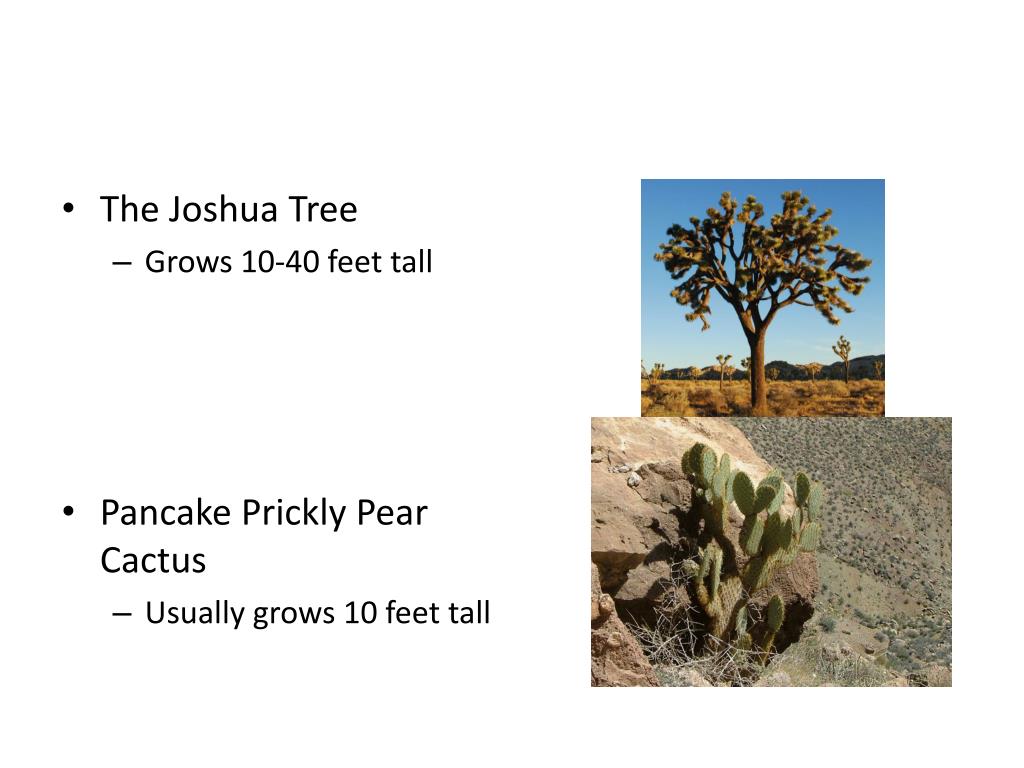 • The Joshua Tree
– Grows 10-40 feet tall

• Pancake Prickly Pear Cactus
– Usually grows 10 feet tall